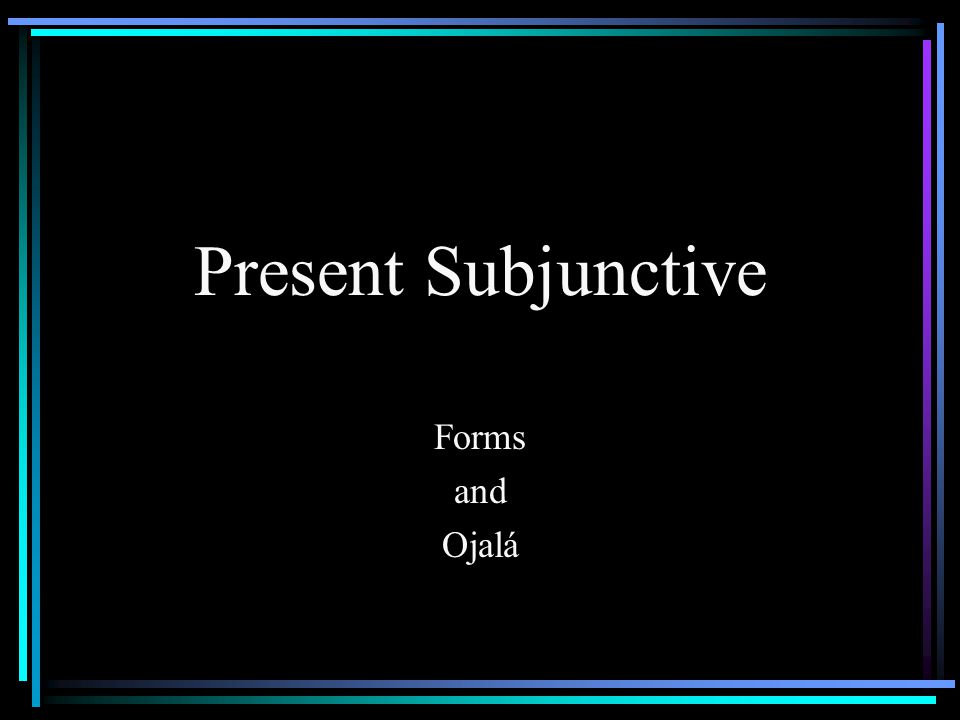 Present Subjunctive

Forms
and
Ojalá